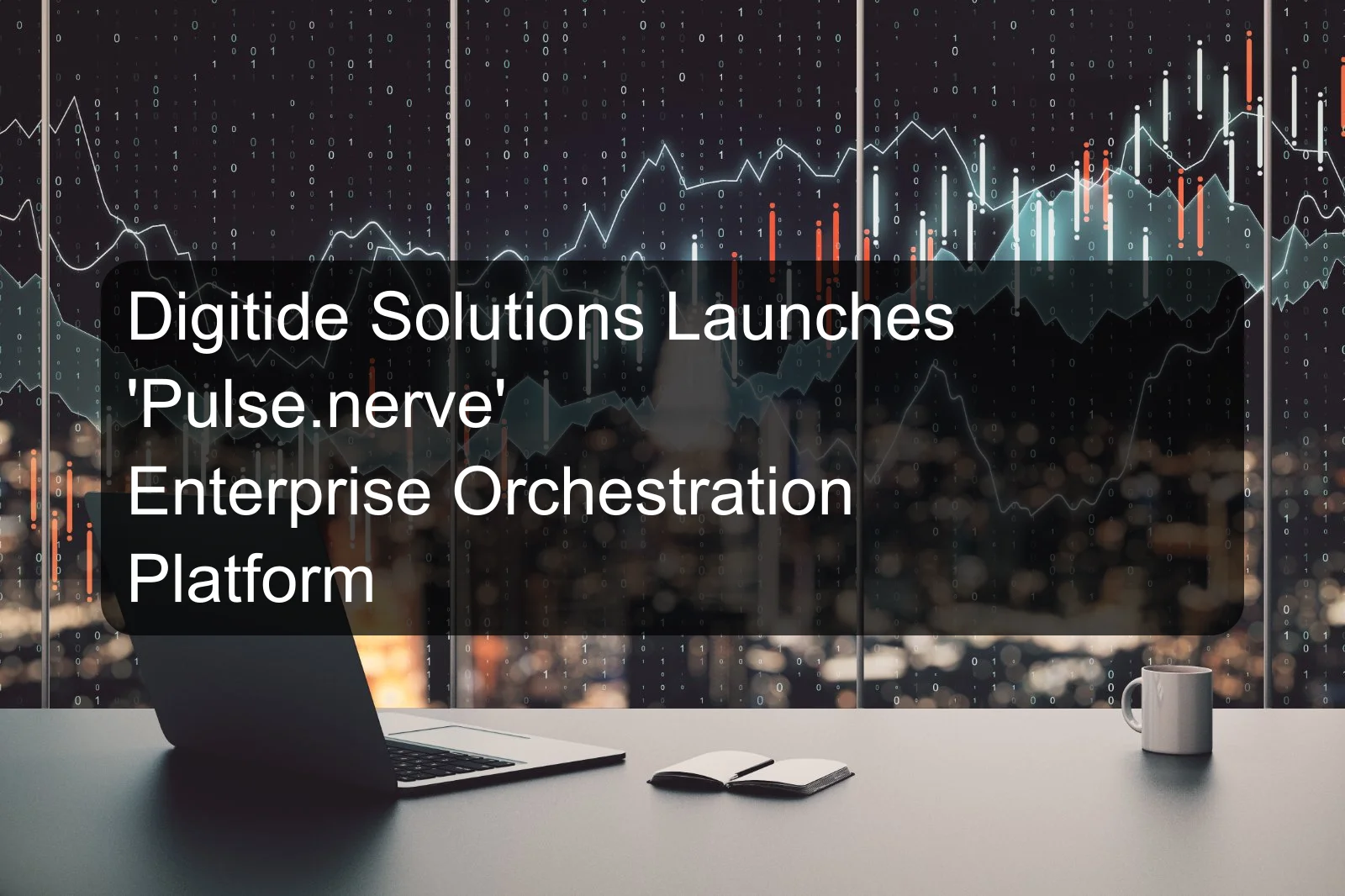 Digitide Solutions Launches 'Pulse.nerve' Enterprise Orchestration Platform